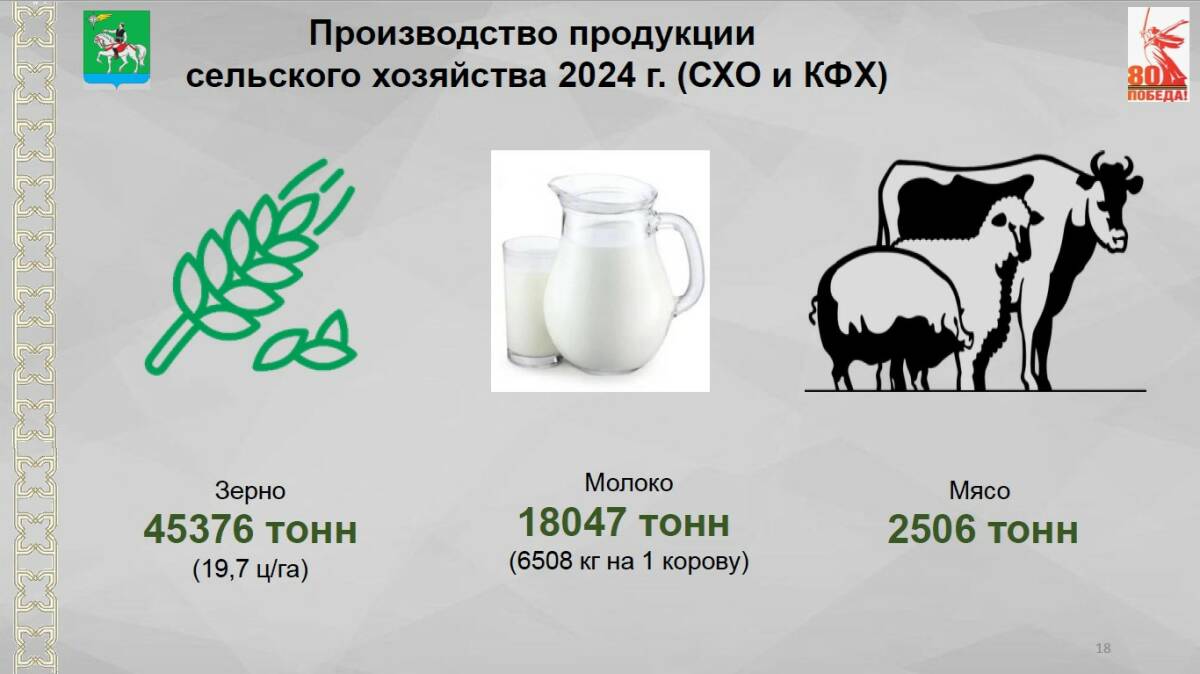 Производство продукции сельского хозяйства 2024 г. (СХО и КФХ)

80 ПОБЕДА!

Зерно
45376 тонн
(19,7 ц/га)

Молоко
18047 тонн
(6508 кг на 1 корову)

Мясо
2506 тонн

18